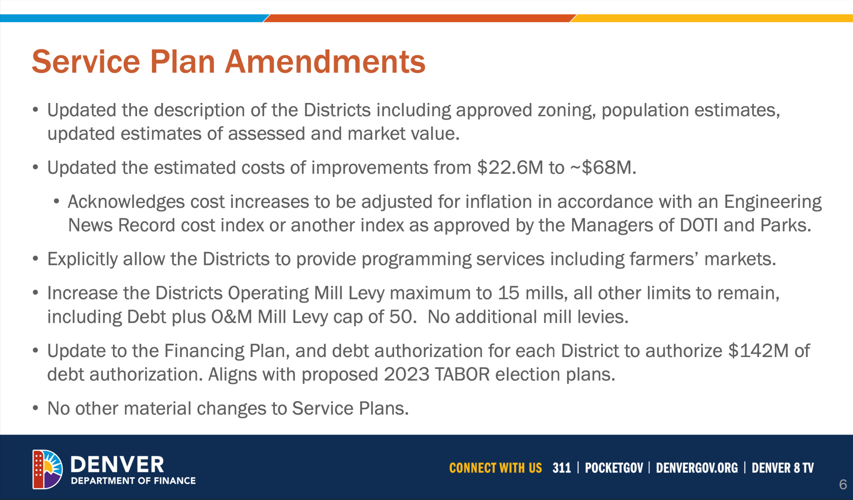 Service Plan Amendments

• Updated the description of the Districts including approved zoning, population estimates, updated estimates of assessed and market value.

• Updated the estimated costs of improvements from \$22.6M to ~\$68M.

• Acknowledges cost increases to be adjusted for inflation in accordance with an Engineering News Record cost index or another index as approved by the Managers of DOTI and Parks.

• Explicitly allow the Districts to provide programming services including farmers' markets.

• Increase the Districts Operating Mill Levy maximum to 15 mills, all other limits to remain, including Debt plus O&M Mill Levy cap of 50. No additional mill levies.

• Update to the Financing Plan, and debt authorization for each District to authorize \$142M of debt authorization. Aligns with proposed 2023 TABOR election plans.

• No other material changes to Service Plans.

DENVER
DEPARTMENT OF FINANCE

CONNECT WITH US 311 | POCKETGOV | DENVERGOV.ORG | DENVER 8 TV

6